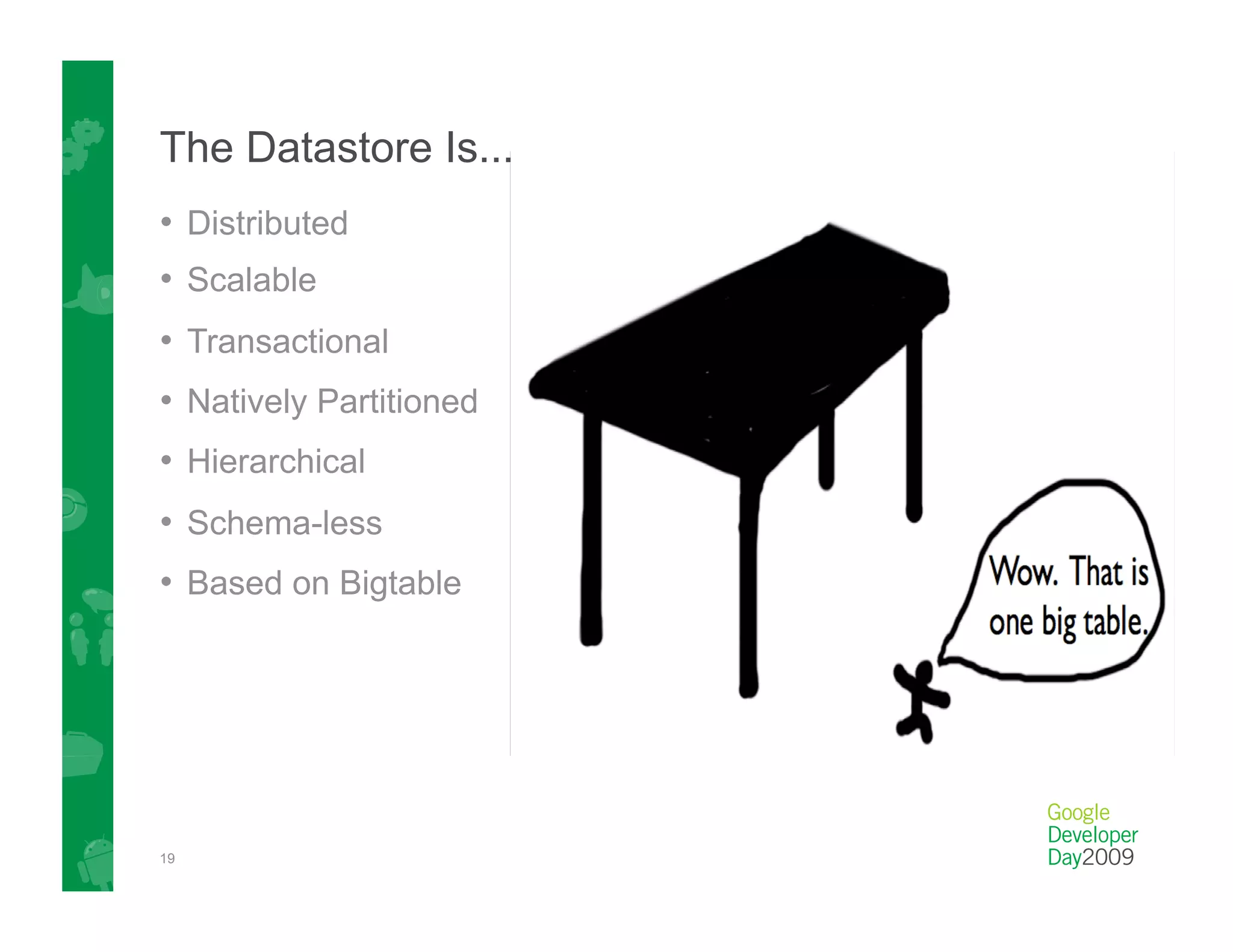 The Datastore Is...

• Distributed
• Scalable
• Transactional
• Natively Partitioned
• Hierarchical
• Schema-less
• Based on Bigtable

Wow. That is one big table.

19

Google Developer Day2009